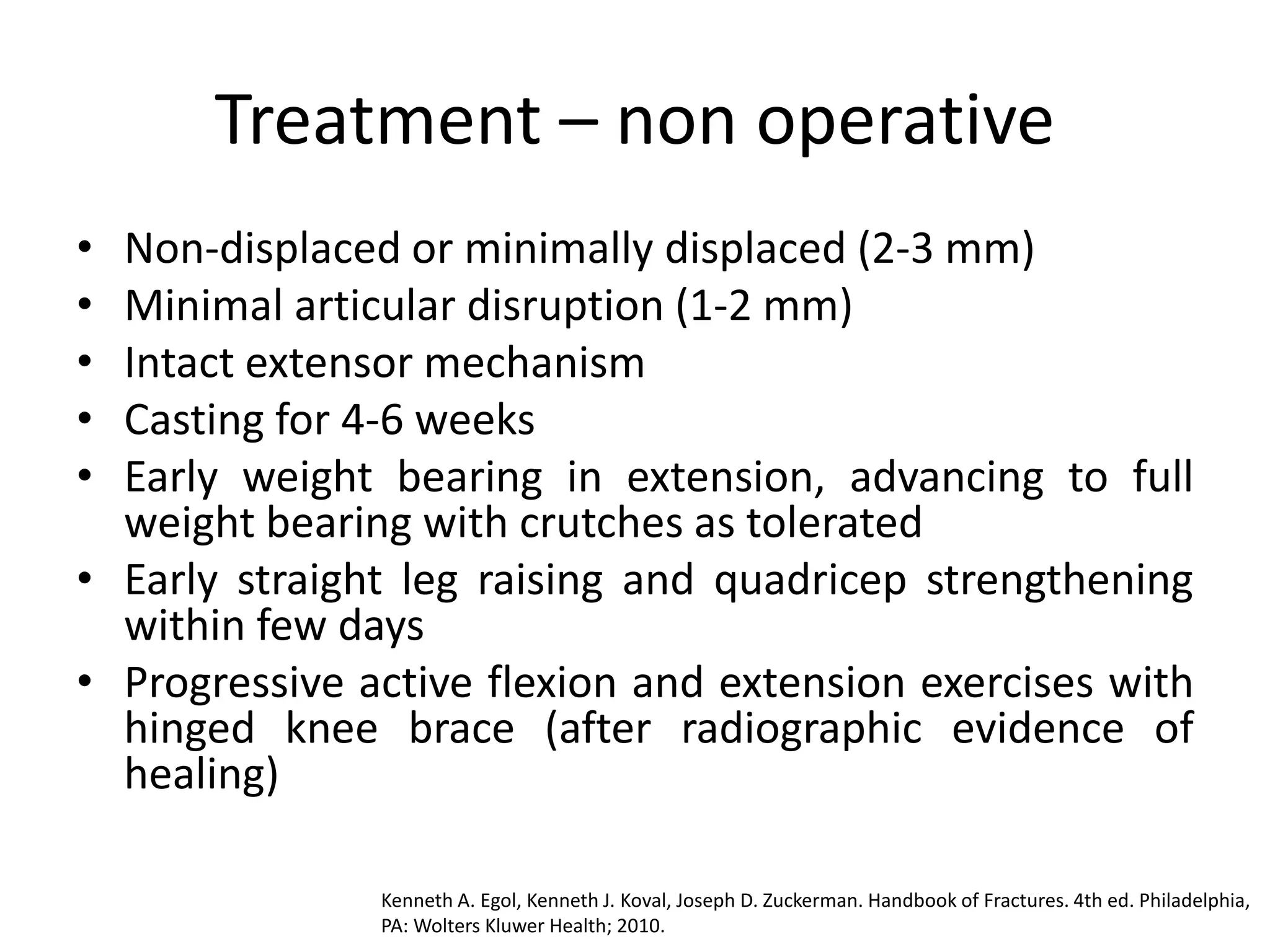 Treatment – non operative

• Non-displaced or minimally displaced (2-3 mm)
• Minimal articular disruption (1-2 mm)
• Intact extensor mechanism
• Casting for 4-6 weeks
• Early weight bearing in extension, advancing to full weight bearing with crutches as tolerated
• Early straight leg raising and quadricep strengthening within few days
• Progressive active flexion and extension exercises with hinged knee brace (after radiographic evidence of healing)

Kenneth A. Egol, Kenneth J. Koval, Joseph D. Zuckerman. Handbook of Fractures. 4th ed. Philadelphia, PA: Wolters Kluwer Health; 2010.